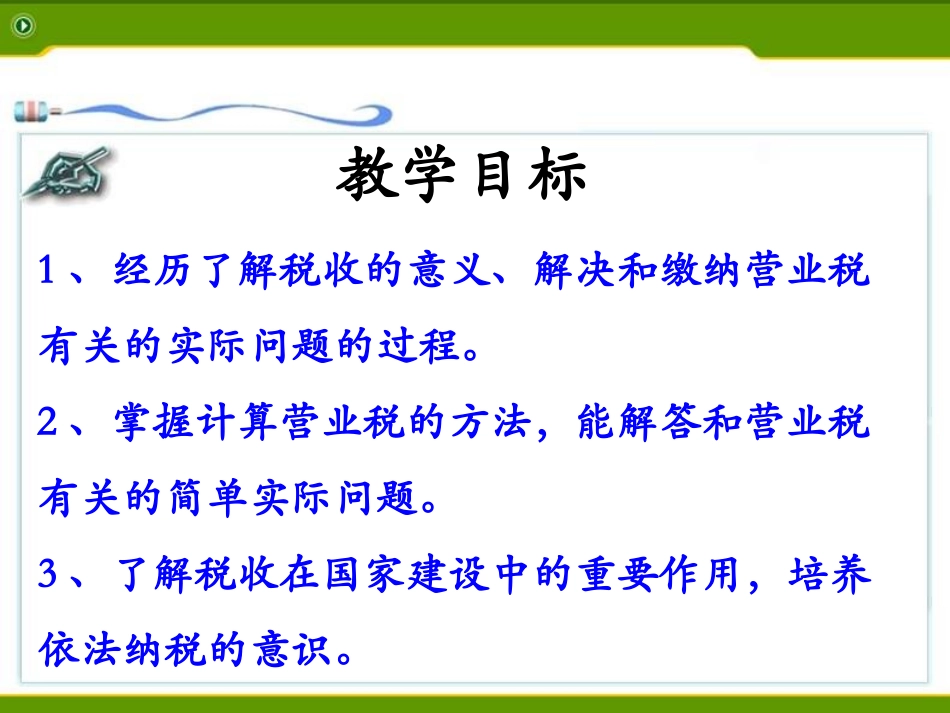 教学目标

1、经历了解税收的意义、解决和缴纳营业税有关的实际问题的过程。

2、掌握计算营业税的方法，能解答和营业税有关的简单实际问题。

3、了解税收在国家建设中的重要作用，培养依法纳税的意识。